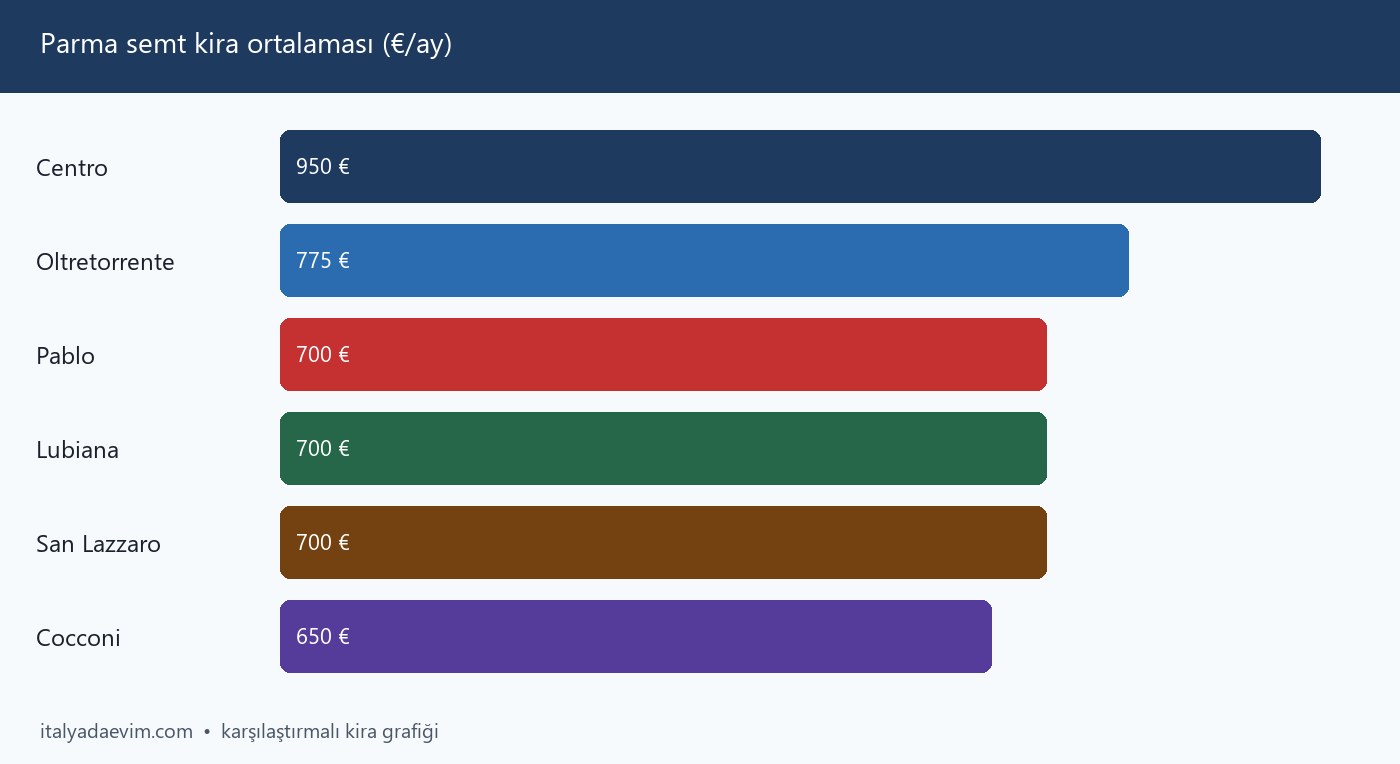 Parma semt kira ortalaması (€/ay)

Centro
950 €

Oltretorrente
775 €

Pablo
700 €

Lubiana
700 €

San Lazzaro
700 €

Cocconi
650 €

italyadaevim.com • karşılaştırmalı kira grafiği